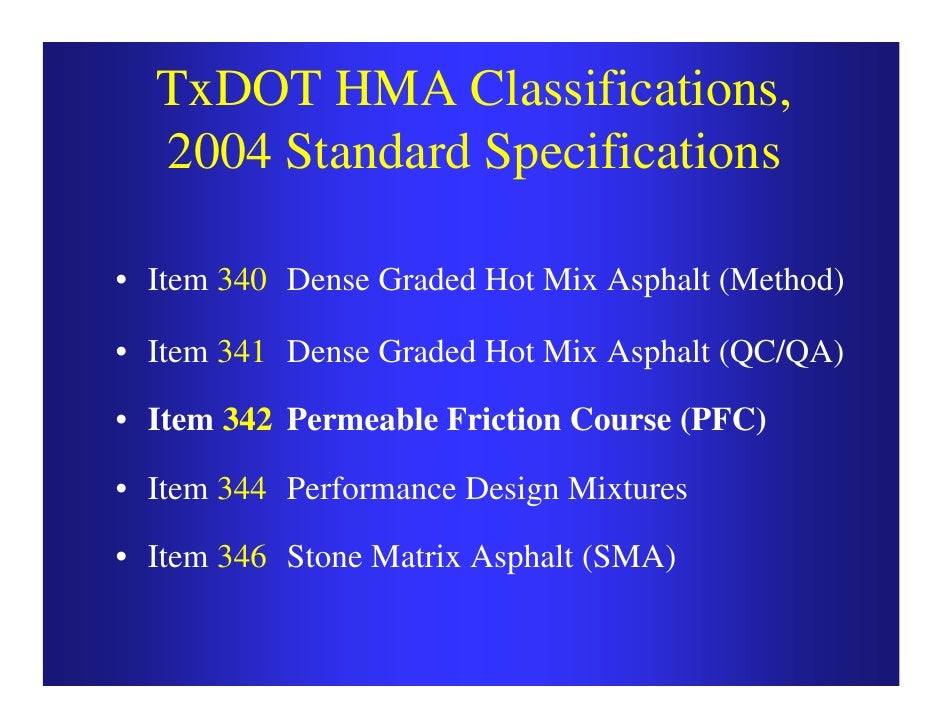 TxDOT HMA Classifications, 2004 Standard Specifications

• Item 340 Dense Graded Hot Mix Asphalt (Method)

• Item 341 Dense Graded Hot Mix Asphalt (QC/QA)

• Item 342 Permeable Friction Course (PFC)

• Item 344 Performance Design Mixtures

• Item 346 Stone Matrix Asphalt (SMA)